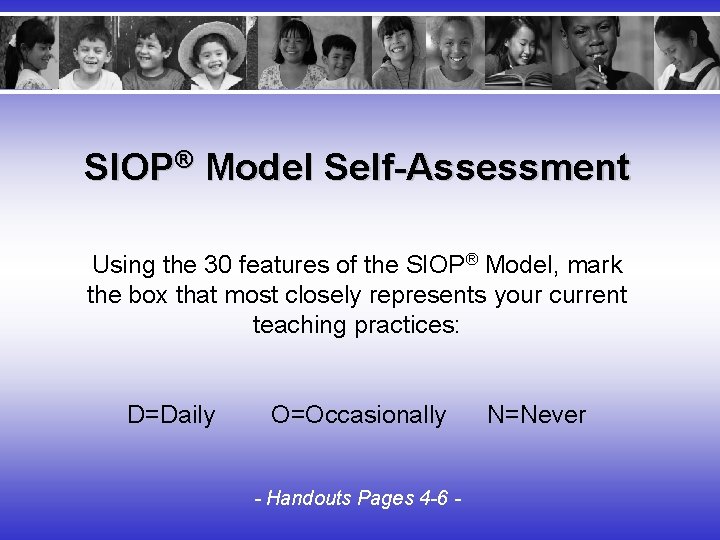 SIOP® Model Self-Assessment

Using the 30 features of the SIOP® Model, mark the box that most closely represents your current teaching practices:

D=Daily O=Occasionally N=Never

- Handouts Pages 4-6 -